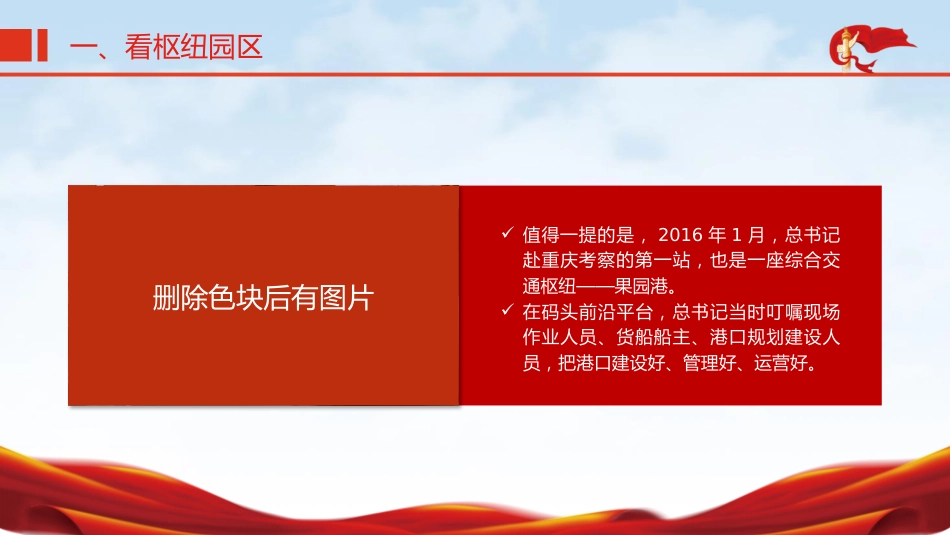 一、看枢纽园区

删除色块后有图片

✓ 值得一提的是，2016 年 1 月，总书记赴重庆考察的第一站，也是一座综合交通枢纽——果园港。

✓ 在码头前沿平台，总书记当时叮嘱现场作业人员、货船船主、港口规划建设人员，把港口建设好、管理好、运营好。